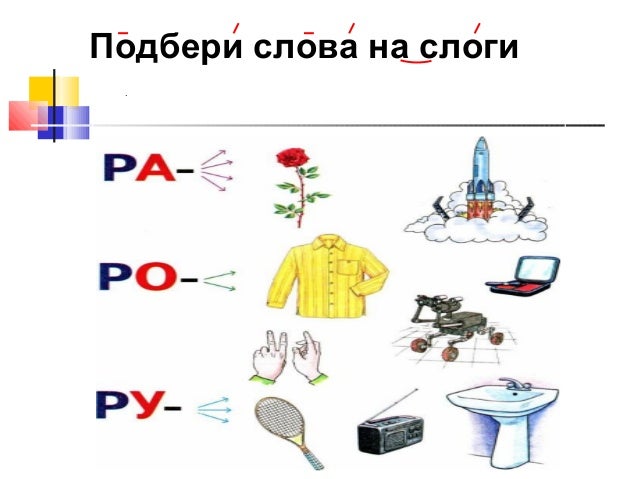 Подбери слова на слоги

РА–

РО–

РУ–